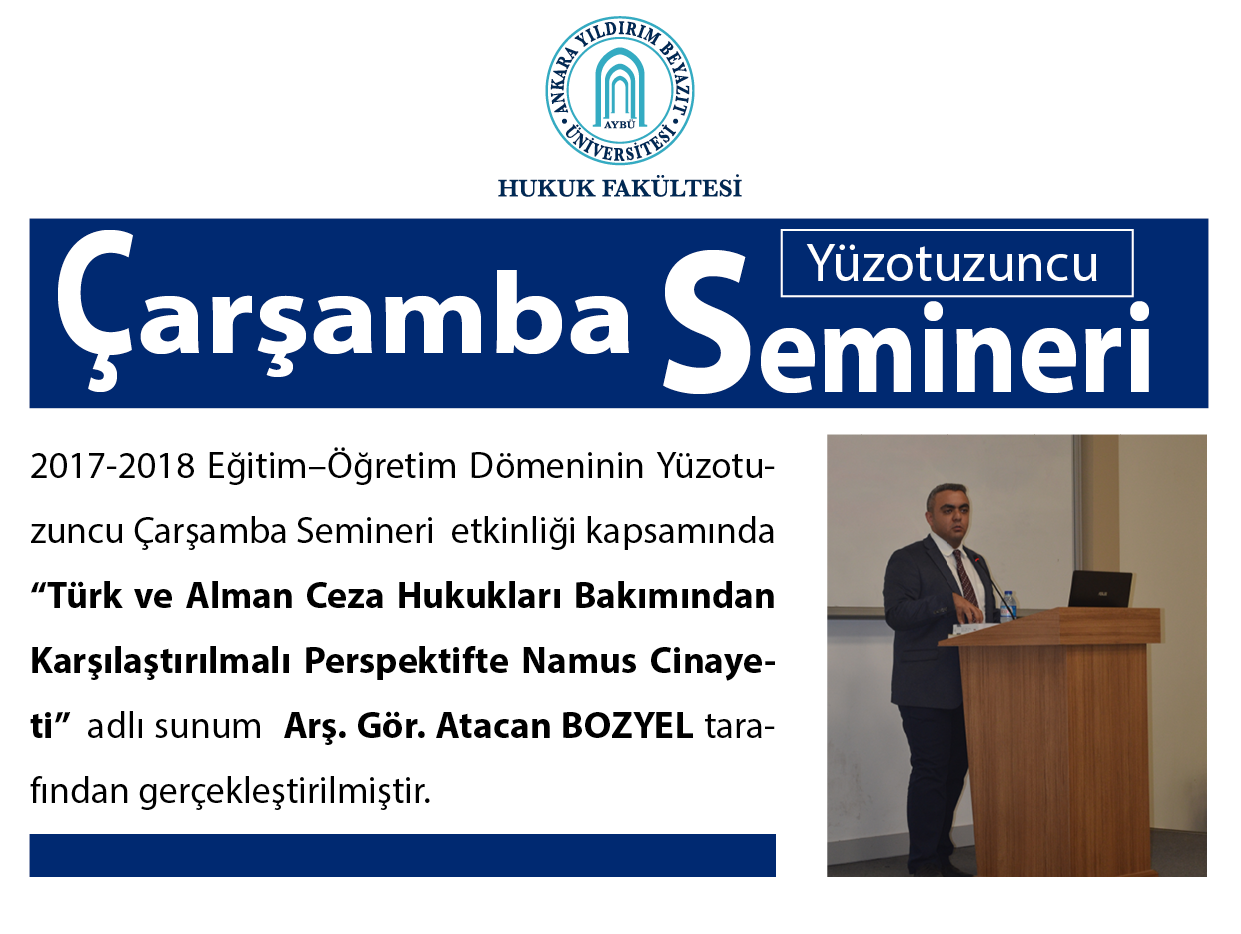 ANKARA YILDIRIM BEYAZIT ÜNİVERSİTESİ
AYBÜ
HUKUK FAKÜLTESİ

Yüzotuzuncu
Çarşamba Semineri

2017-2018 Eğitim–Öğretim Dömeninin Yüzotuzuncu Çarşamba Semineri etkinliği kapsamında **“Türk ve Alman Ceza Hukukları Bakımından Karşılaştırılmalı Perspektifte Namus Cinayeti”** adlı sunum **Arş. Gör. Atacan BOZYEL** tarafından gerçekleştirilmiştir.